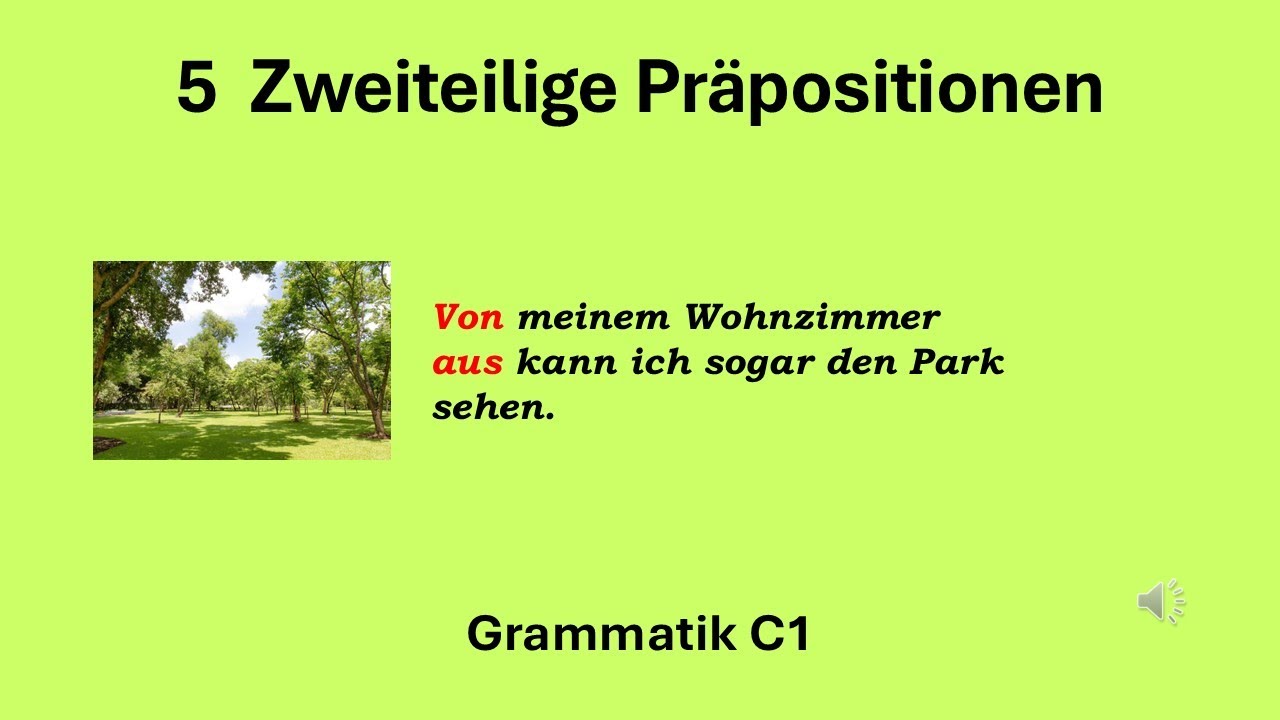 5 Zweiteilige Präpositionen

Von meinem Wohnzimmer aus kann ich sogar den Park sehen.

Grammatik C1